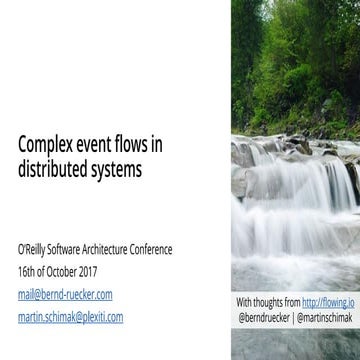 Complex event flows in distributed systems

O'Reilly Software Architecture Conference

16th of October 2017

mail@bernd-ruecker.com

martin.schimak@plexiti.com

With thoughts from http://flowing.io
@berndruecker | @martinschimak